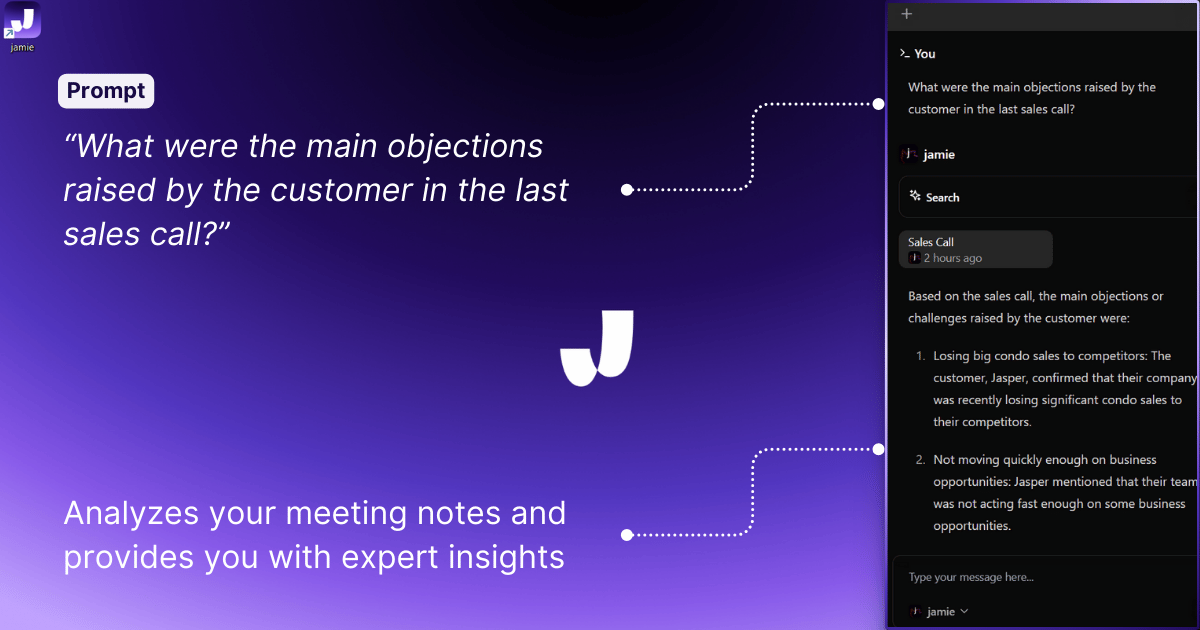 jamie

Prompt

“What were the main objections raised by the customer in the last sales call?”

Analyzes your meeting notes and provides you with expert insights

+

>_ You

What were the main objections raised by the customer in the last sales call?

jamie

Search

Sales Call
2 hours ago

Based on the sales call, the main objections or challenges raised by the customer were:

1. Losing big condo sales to competitors: The customer, Jasper, confirmed that their company was recently losing significant condo sales to their competitors.

2. Not moving quickly enough on business opportunities: Jasper mentioned that their team was not acting fast enough on some business opportunities.

Type your message here...

jamie